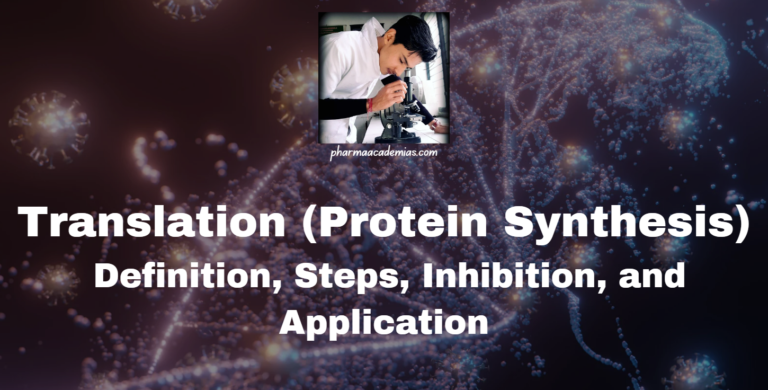 pharmaacademias.com

Translation (Protein Synthesis)

Definition, Steps, Inhibition, and Application